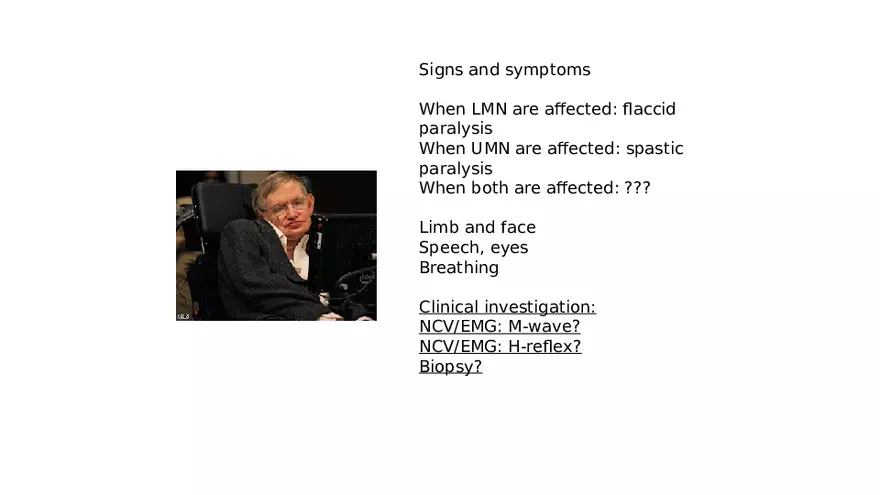 Signs and symptoms

When LMN are affected: flaccid paralysis
When UMN are affected: spastic paralysis
When both are affected: ???

Limb and face
Speech, eyes
Breathing

Clinical investigation:
NCV/EMG: M-wave?
NCV/EMG: H-reflex?
Biopsy?